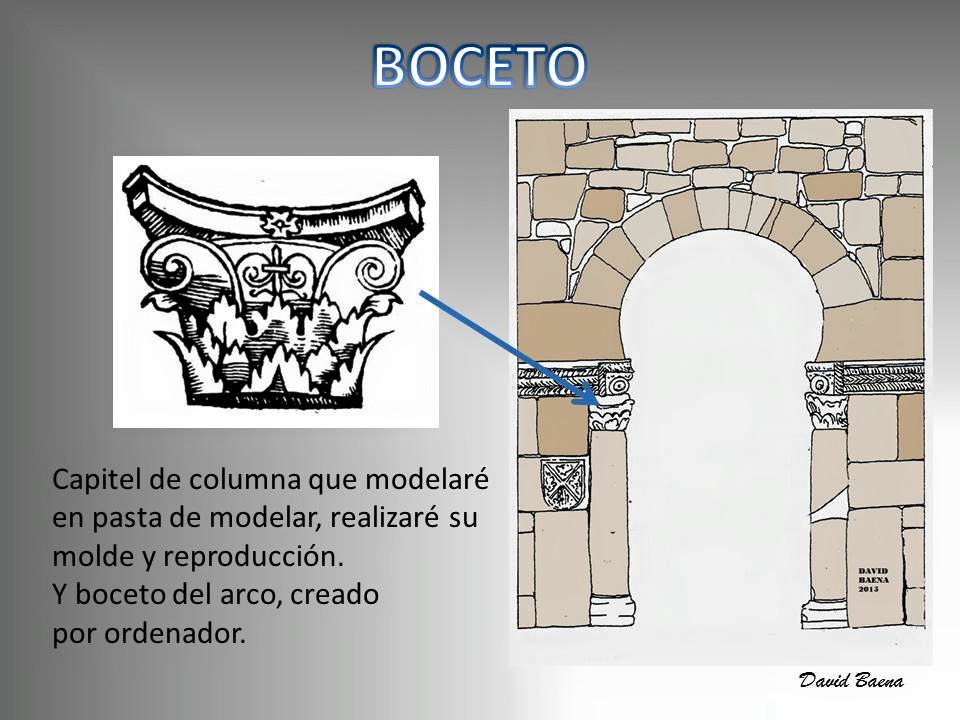 BOCETO

Capitel de columna que modelaré en pasta de modelar, realizaré su molde y reproducción.
Y boceto del arco, creado por ordenador.

DAVID BAENA 2015

David Baena